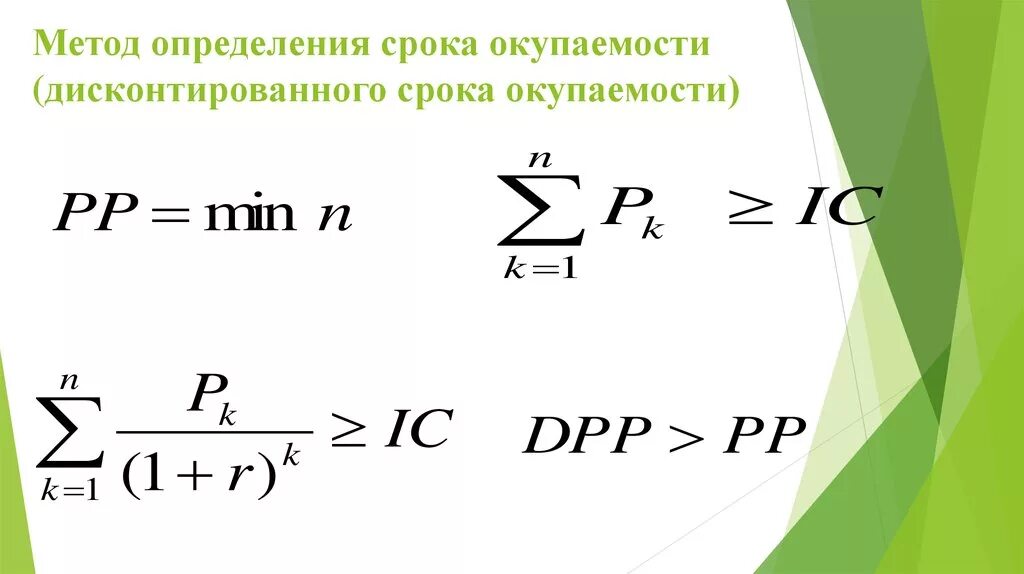 Метод определения срока окупаемости (дисконтированного срока окупаемости)

$PP = \min n$

$\sum_{k=1}^{n} P_k \geq IC$

$\sum_{k=1}^{n} \frac{P_k}{(1+r)^k} \geq IC$

$DPP > PP$